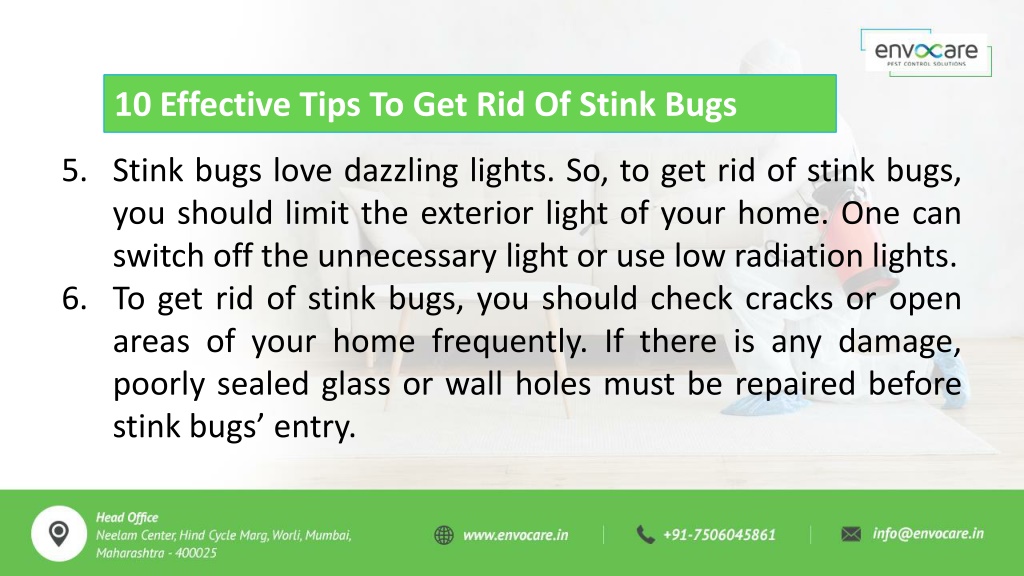 envocare
PEST CONTROL SOLUTIONS

10 Effective Tips To Get Rid Of Stink Bugs

5. Stink bugs love dazzling lights. So, to get rid of stink bugs, you should limit the exterior light of your home. One can switch off the unnecessary light or use low radiation lights.
6. To get rid of stink bugs, you should check cracks or open areas of your home frequently. If there is any damage, poorly sealed glass or wall holes must be repaired before stink bugs' entry.

Head Office
Neelam Center, Hind Cycle Marg, Worli, Mumbai, Maharashtra - 400025

www.envocare.in

+91-7506045861

info@envocare.in